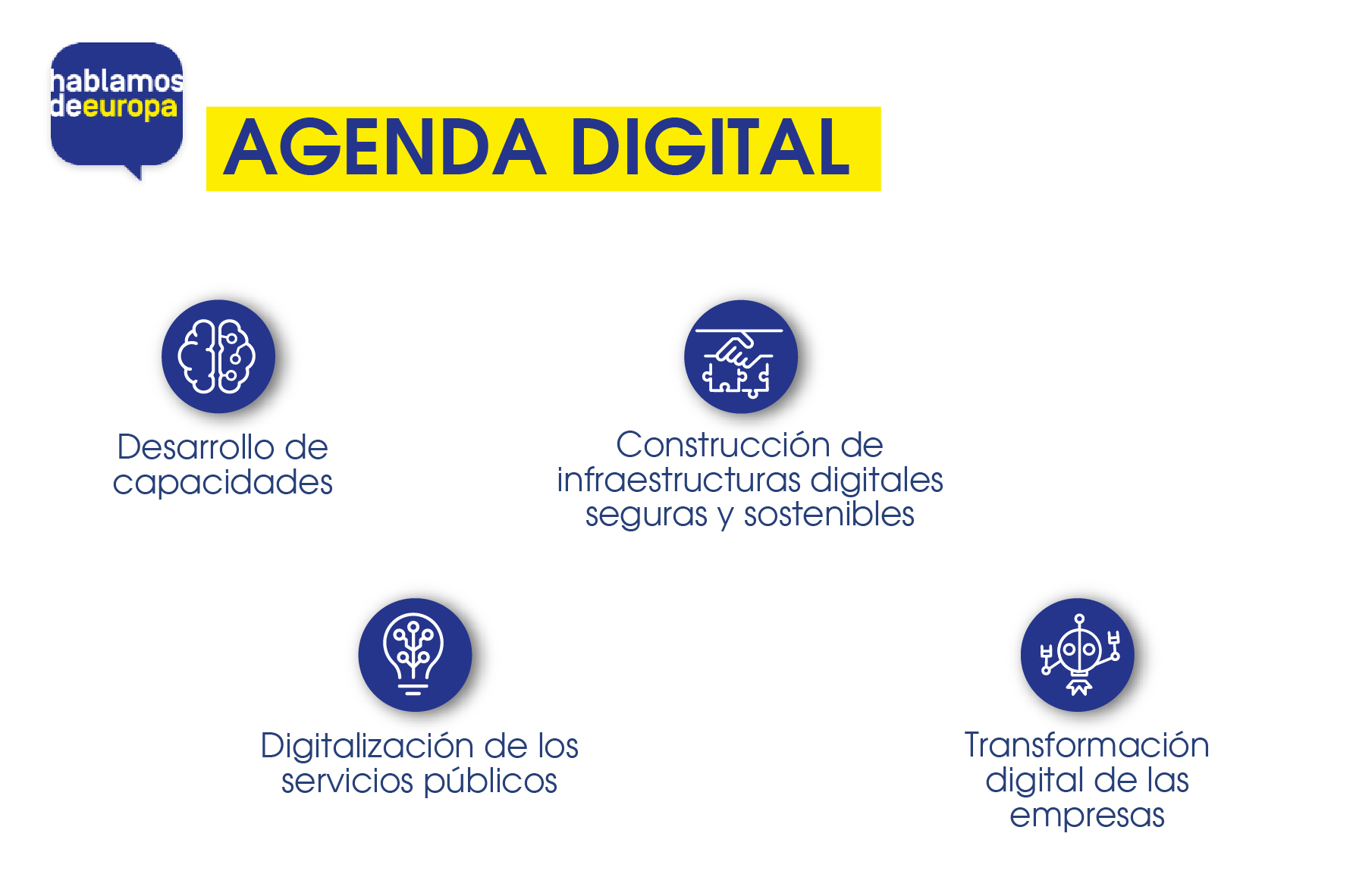 hablamos deeuropa

AGENDA DIGITAL

Desarrollo de capacidades

Construcción de infraestructuras digitales seguras y sostenibles

Digitalización de los servicios públicos

Transformación digital de las empresas